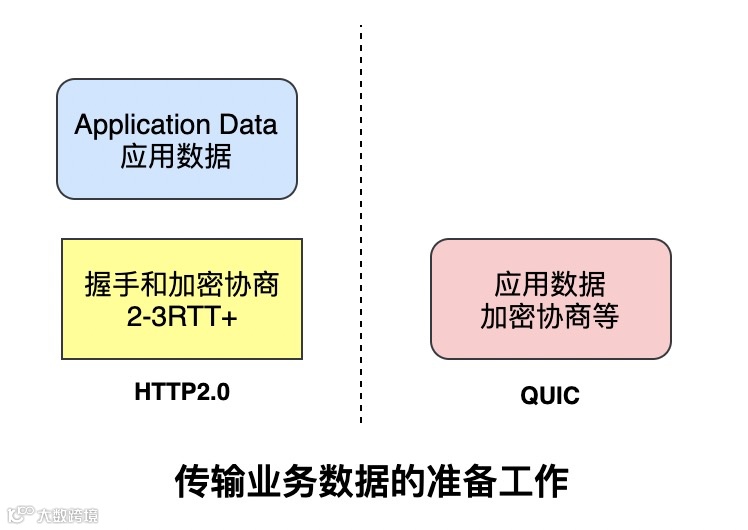 Application Data
应用数据

握手和加密协商
2-3RTT+

HTTP2.0

应用数据
加密协商等

QUIC

传输业务数据的准备工作

大数跨境